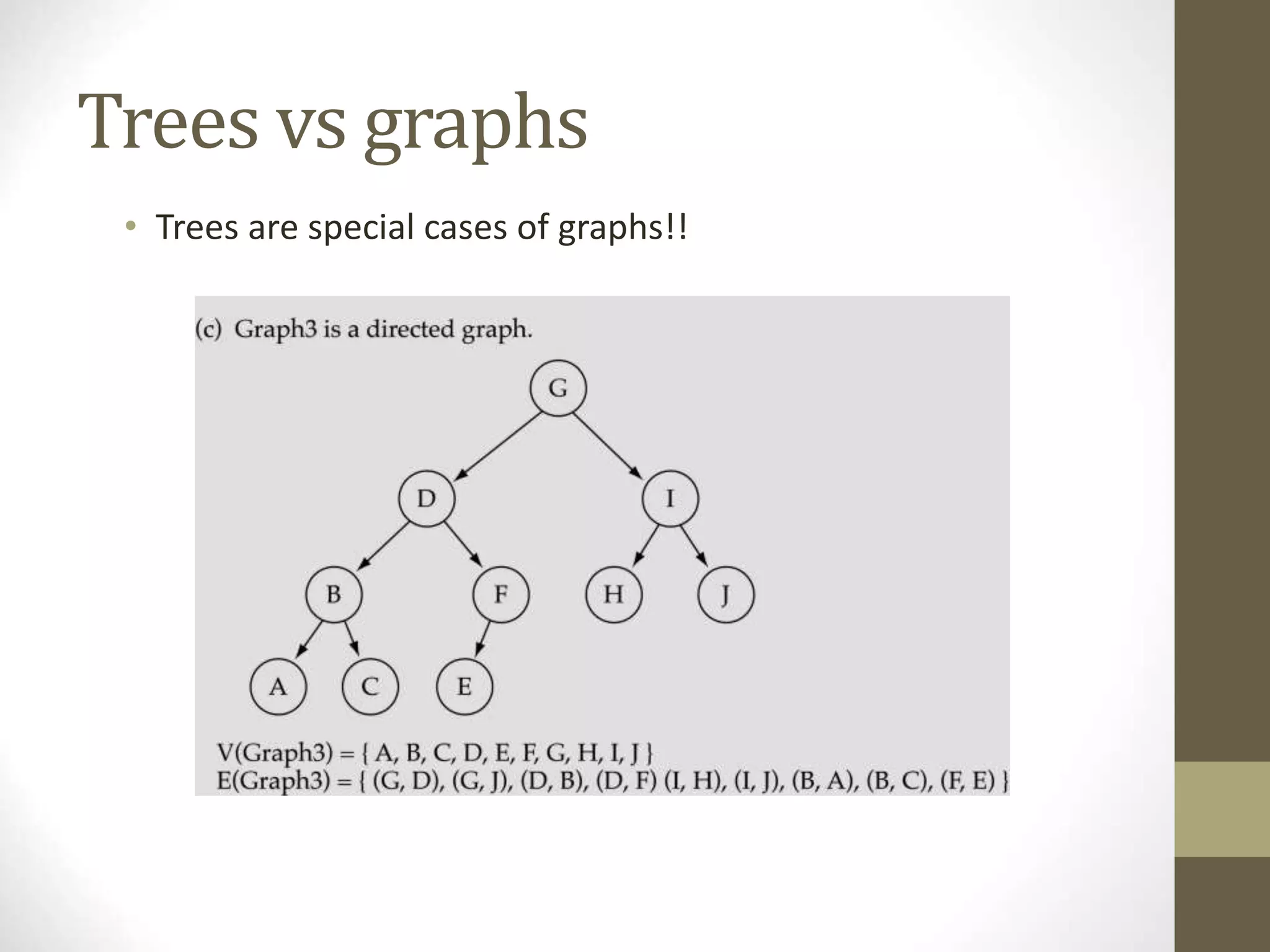 Trees vs graphs

• Trees are special cases of graphs!!

(c) Graph3 is a directed graph.

G

D

I

B

F

H

J

A

C

E

V(Graph3) = { A, B, C, D, E, F, G, H, I, J }
E(Graph3) = { (G, D), (G, J), (D, B), (D, F) (I, H), (I, J), (B, A), (B, C), (F, E) }